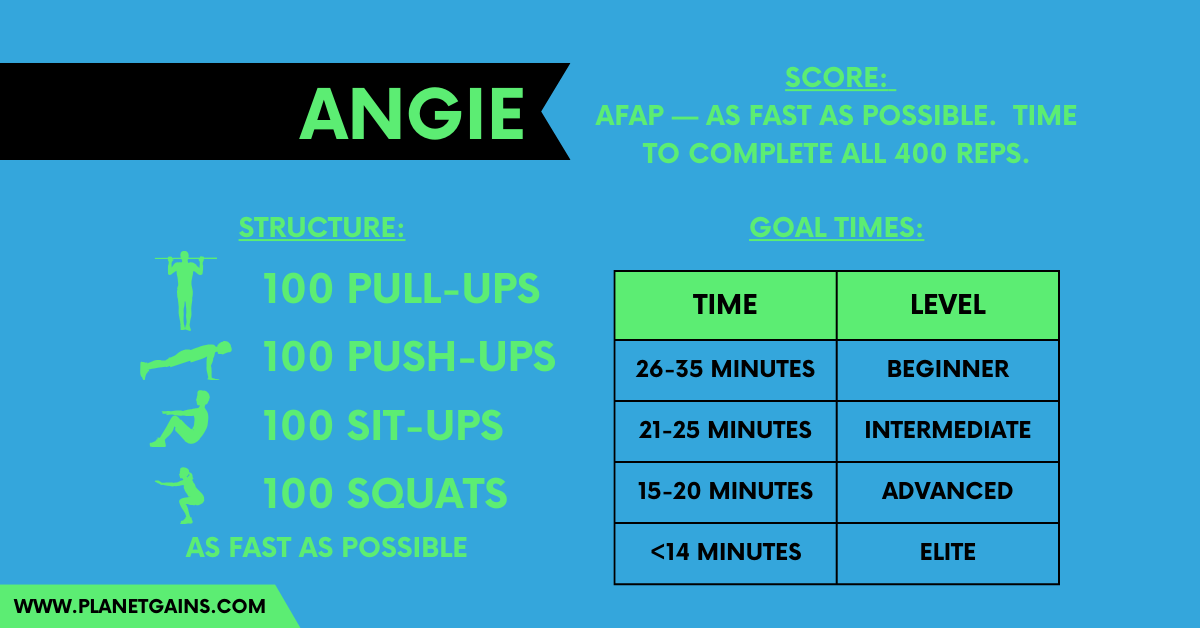 ANGIE

SCORE:
AFAP — AS FAST AS POSSIBLE. TIME TO COMPLETE ALL 400 REPS.

STRUCTURE:
100 PULL-UPS
100 PUSH-UPS
100 SIT-UPS
100 SQUATS
AS FAST AS POSSIBLE

GOAL TIMES:

| TIME | LEVEL |
|---|---|
| 26-35 MINUTES | BEGINNER |
| 21-25 MINUTES | INTERMEDIATE |
| 15-20 MINUTES | ADVANCED |
| <14 MINUTES | ELITE |

WWW.PLANETGAINS.COM